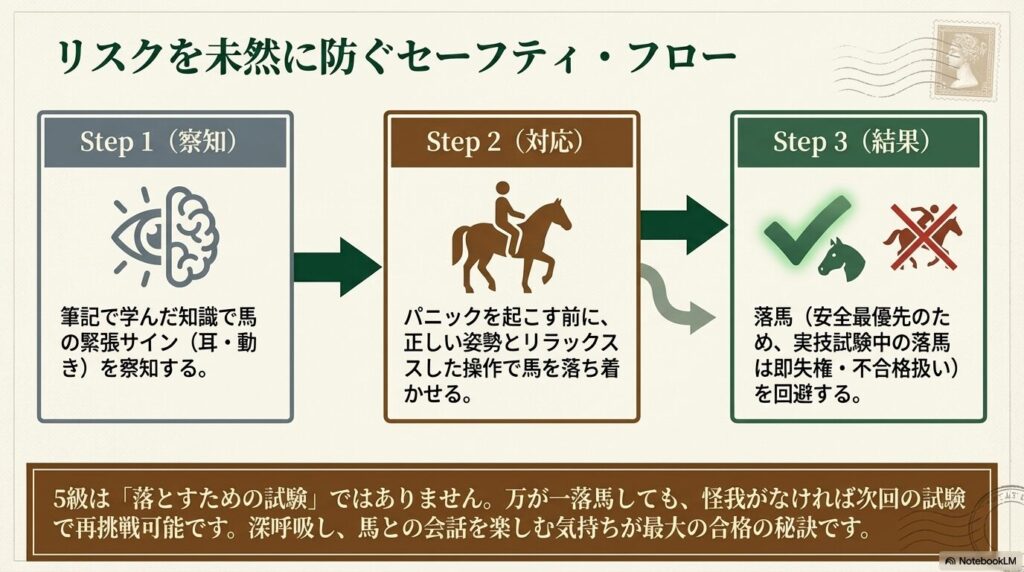 リスクを未然に防ぐセーフティ・フロー

Step 1（察知）

筆記で学んだ知識で馬の緊張サイン（耳・動き）を察知する。

Step 2（対応）

パニックを起こす前に、正しい姿勢とリラックスした操作で馬を落ち着かせる。

Step 3（結果）

落馬（安全最優先のため、実技試験中の落馬は即失権・不合格扱い）を回避する。

5級は「落とすための試験」ではありません。万が一落馬しても、怪我がなければ次回の試験で再挑戦可能です。深呼吸し、馬との会話を楽しむ気持ちが最大の合格の秘訣です。

NotebookLM